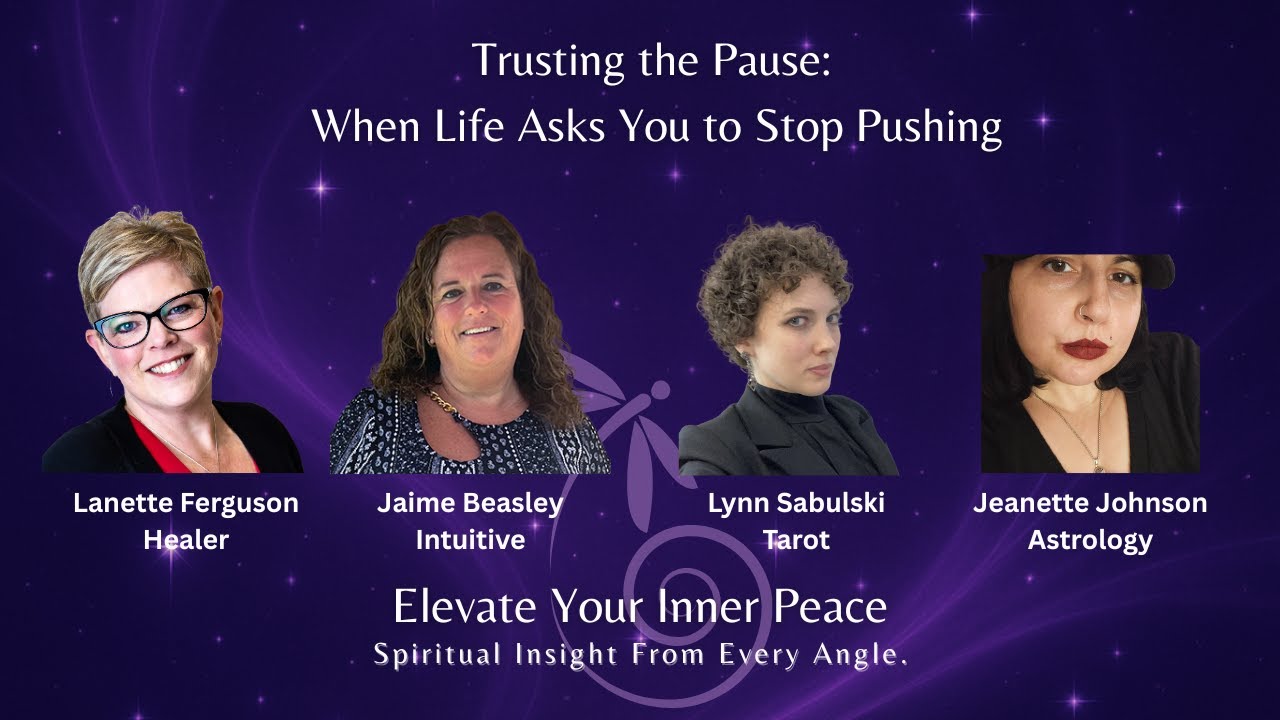 Trusting the Pause:
When Life Asks You to Stop Pushing

Lanette Ferguson
Healer

Jaime Beasley
Intuitive

Lynn Sabulski
Tarot

Jeanette Johnson
Astrology

Elevate Your Inner Peace
Spiritual Insight From Every Angle.